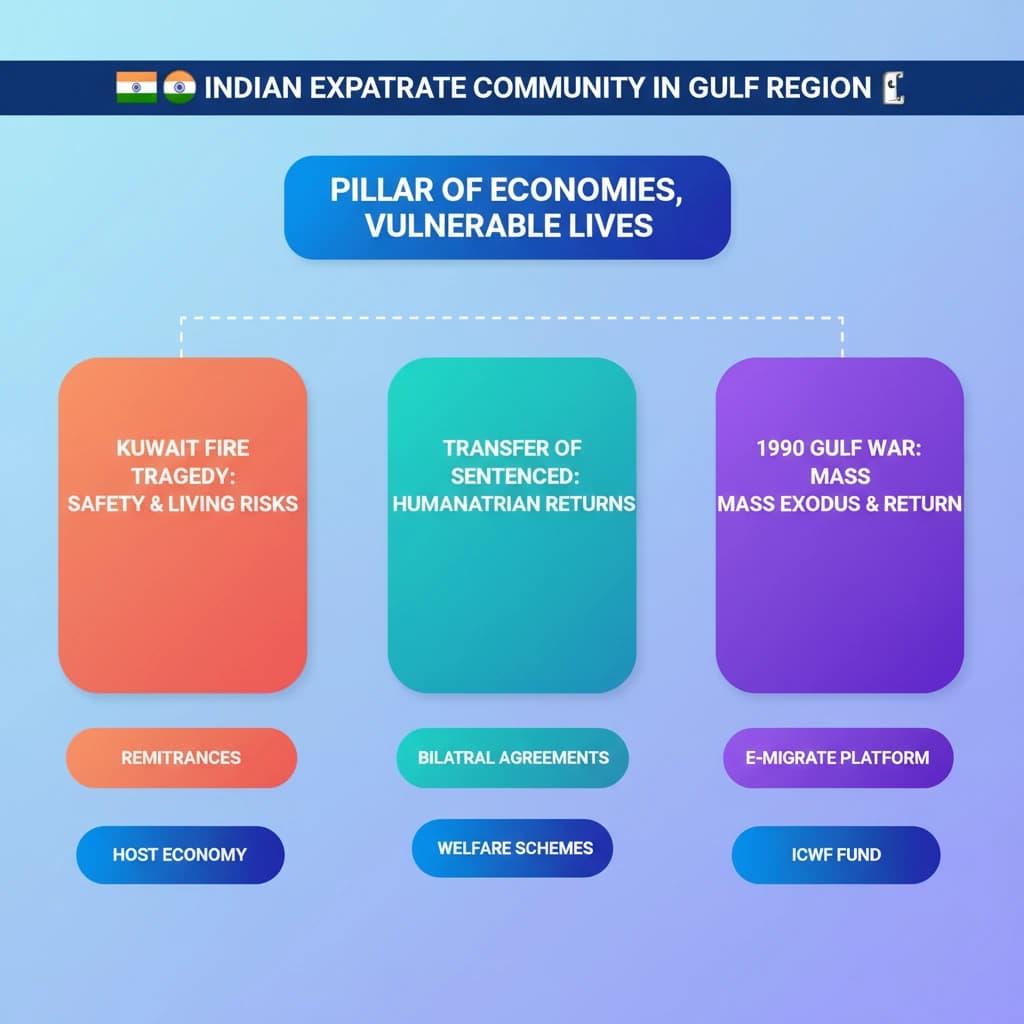 INDIAN EXPATRATE COMMUNITY IN GULF REGION

PILLAR OF ECONOMIES, VULNERABLE LIVES

KUWAIT FIRE TRAGEDY: SAFETY & LIVING RISKS

TRANSFER OF SENTENCED: HUMANATRIAN RETURNS

1990 GULF WAR: MASS MASS EXODUS & RETURN

REMITRANCES

BILATRAL AGREEMENTS

E-MIGRATE PLATFORM

HOST ECONOMY

WELFARE SCHEMES

ICWF FUND